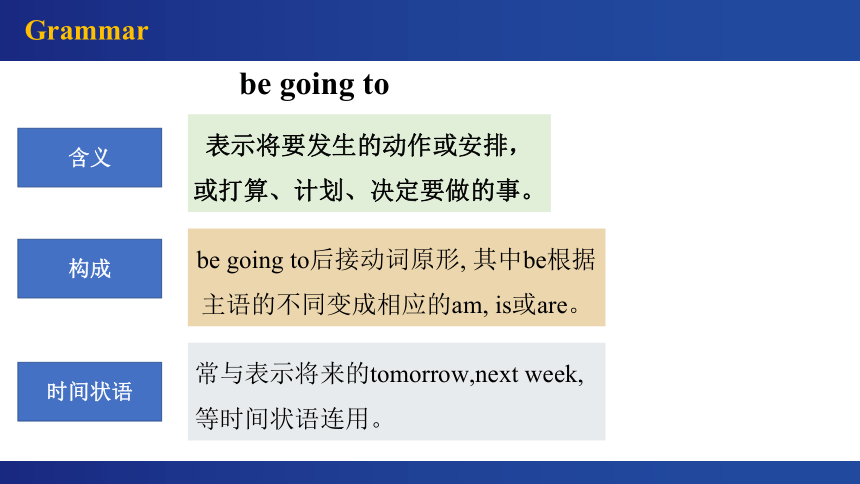 Grammar

be going to

含义

表示将要发生的动作或安排，或打算、计划、决定要做的事。

构成

be going to后接动词原形, 其中be根据主语的不同变成相应的am, is或are。

时间状语

常与表示将来的tomorrow,next week,等时间状语连用。